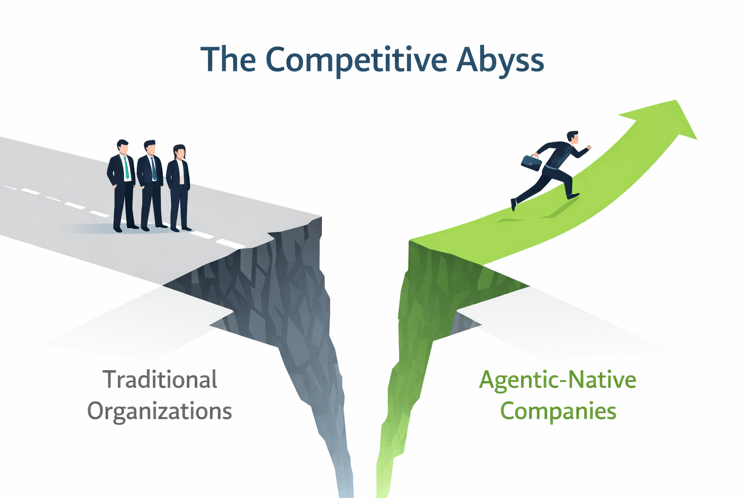 The Competitive Abyss

Traditional
Organizations

Agentic-Native
Companies